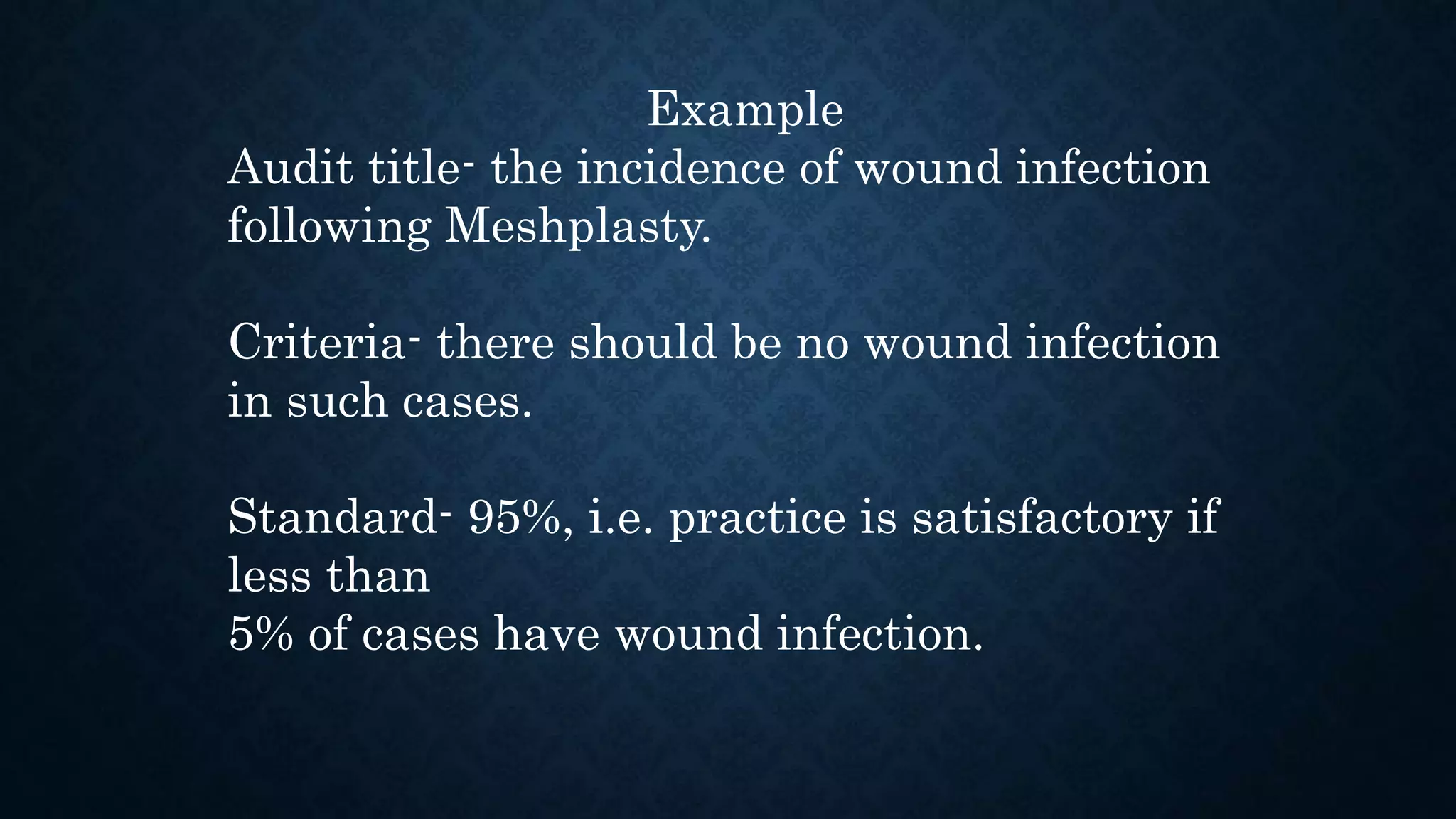 Example
Audit title- the incidence of wound infection following Meshplasty.

Criteria- there should be no wound infection in such cases.

Standard- 95%, i.e. practice is satisfactory if less than
5% of cases have wound infection.